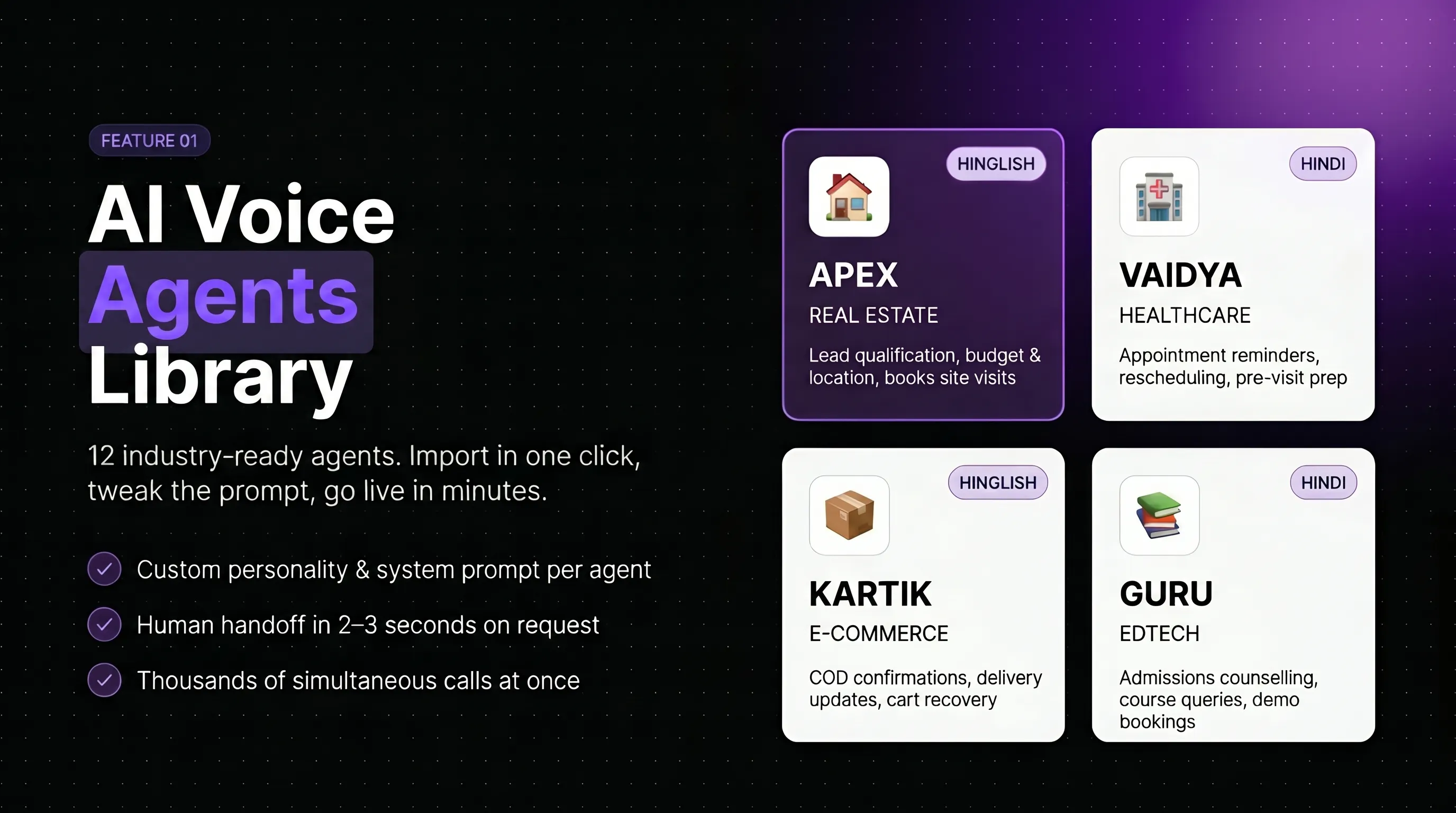 FEATURE 01

AI Voice Agents Library

12 industry-ready agents. Import in one click, tweak the prompt, go live in minutes.

Custom personality & system prompt per agent

Human handoff in 2–3 seconds on request

Thousands of simultaneous calls at once

HINGLISH

APEX

REAL ESTATE

Lead qualification, budget & location, books site visits

HINDI

VAIDYA

HEALTHCARE

Appointment reminders, rescheduling, pre-visit prep

HINGLISH

KARTIK

E-COMMERCE

COD confirmations, delivery updates, cart recovery

HINDI

GURU

EDTECH

Admissions counselling, course queries, demo bookings